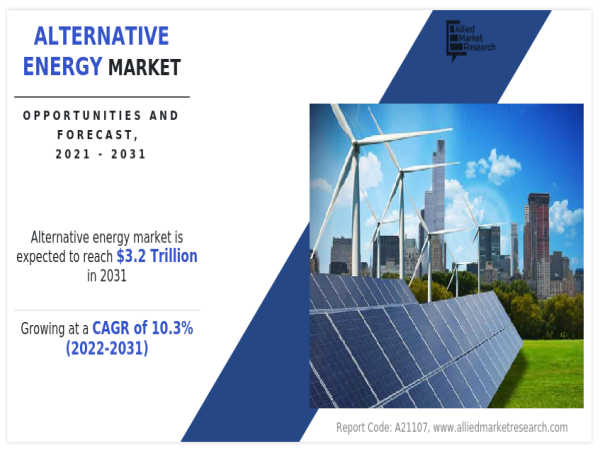 ALTERNATIVE ENERGY MARKET

OPPORTUNITIES AND FORECAST, 2021 - 2031

Allied Market Research

Alternative energy market is expected to reach $3.2 Trillion in 2031

Growing at a CAGR of 10.3% (2022-2031)

Report Code: A21107, www.alliedmarketresearch.com